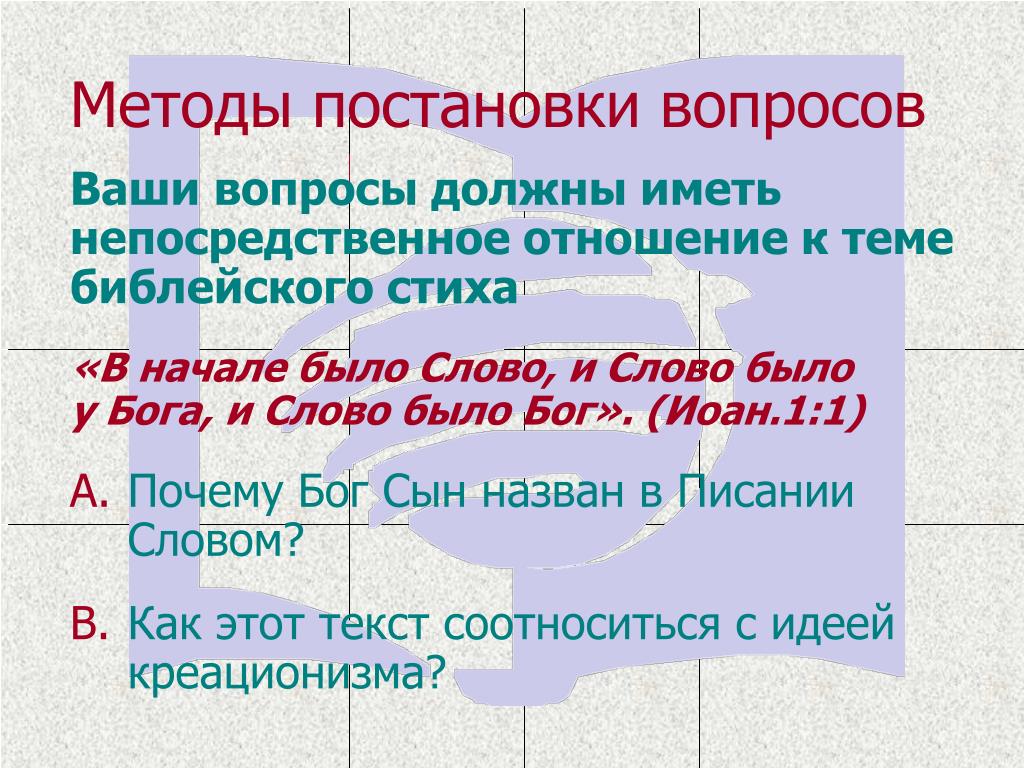 Методы постановки вопросов

Ваши вопросы должны иметь непосредственное отношение к теме библейского стиха

«В начале было Слово, и Слово было у Бога, и Слово было Бог». (Иоан.1:1)

A. Почему Бог Сын назван в Писании Словом?

B. Как этот текст соотноситься с идеей креационизма?